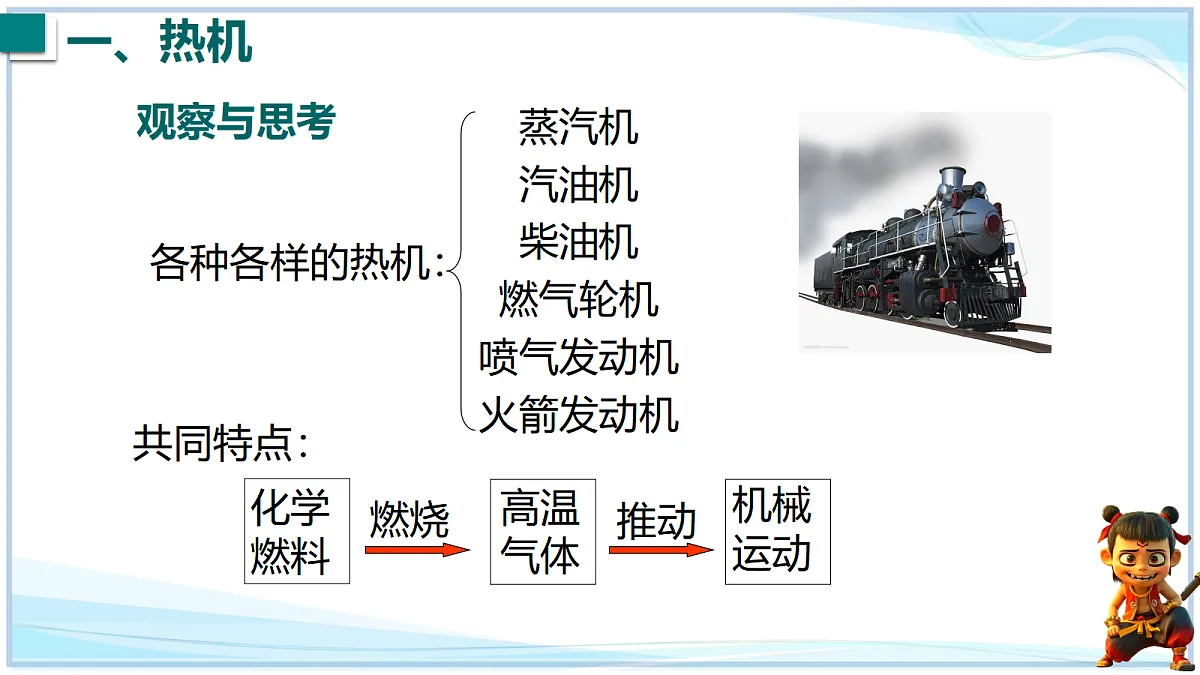 一、热机

观察与思考

各种各样的热机：
蒸汽机
汽油机
柴油机
燃气轮机
喷气发动机
火箭发动机

共同特点：

化学燃料 燃烧 高温气体 推动 机械运动